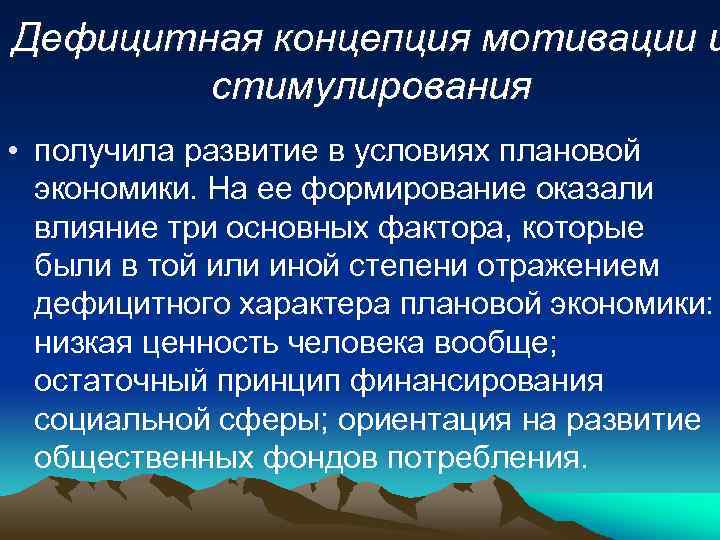 Дефицитная концепция мотивации и стимулирования

• получила развитие в условиях плановой экономики. На ее формирование оказали влияние три основных фактора, которые были в той или иной степени отражением дефицитного характера плановой экономики: низкая ценность человека вообще; остаточный принцип финансирования социальной сферы; ориентация на развитие общественных фондов потребления.